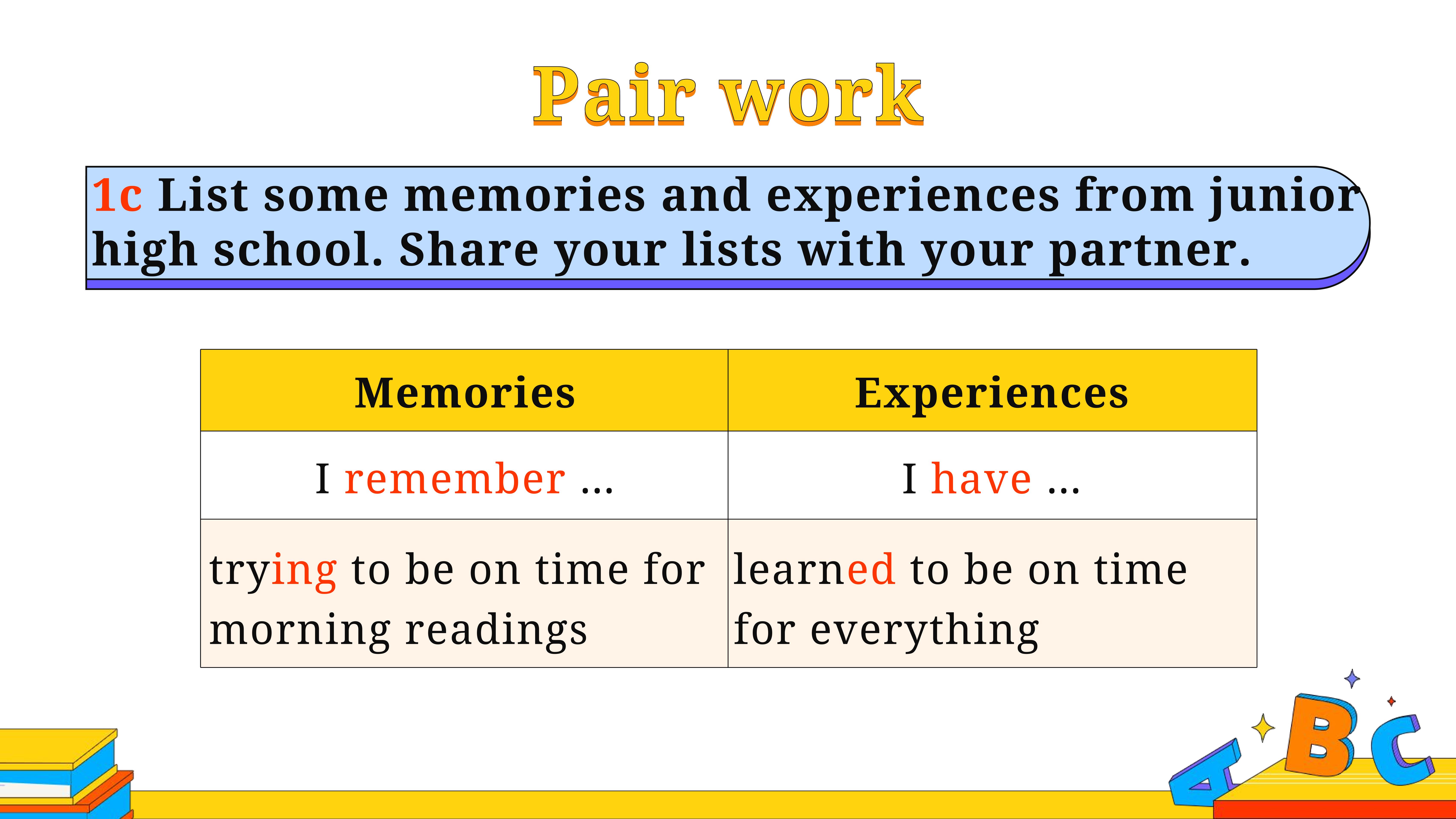 Pair work

1c List some memories and experiences from junior high school. Share your lists with your partner.

| Memories | Experiences |
|---|---|
| I remember ... | I have ... |
| trying to be on time for morning readings | learned to be on time for everything |

A B C